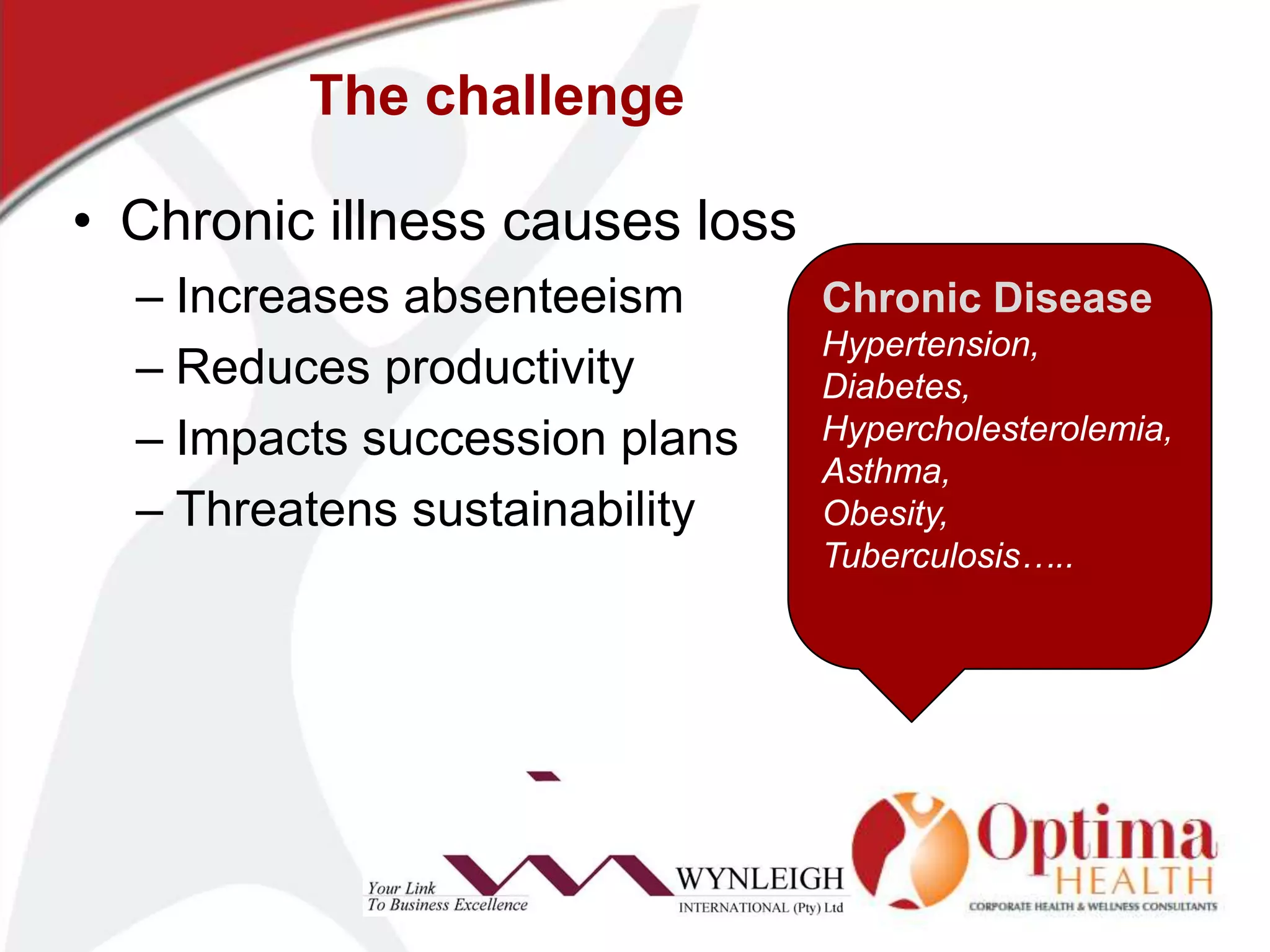 The challenge

• Chronic illness causes loss
– Increases absenteeism
– Reduces productivity
– Impacts succession plans
– Threatens sustainability

Chronic Disease
Hypertension,
Diabetes,
Hypercholesterolemia,
Asthma,
Obesity,
Tuberculosis…..

Your Link
To Business Excellence
WYNLEIGH
INTERNATIONAL (Pty) Ltd

Optima
HEALTH
CORPORATE HEALTH & WELLNESS CONSULTANTS